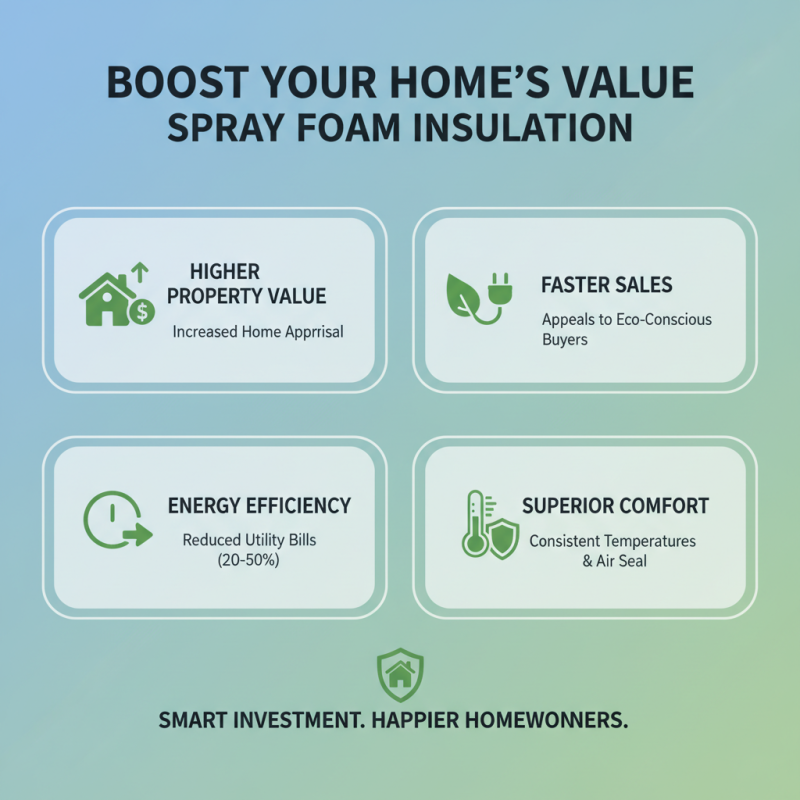 BOOST YOUR HOME'S VALUE
SPRAY FOAM INSULATION

HIGHER PROPERTY VALUE

Increased Home Apprrisal

FASTER SALES

Appeals to Eco-Conscious Buyers

ENERGY EFFICIENCY

Reduced Utility Bills (20-50%)

SUPERIOR COMFORT

Consistent Temperatures & Air Seal

SMART INVESTMENT. HAPPIER HOMEWONNERS.